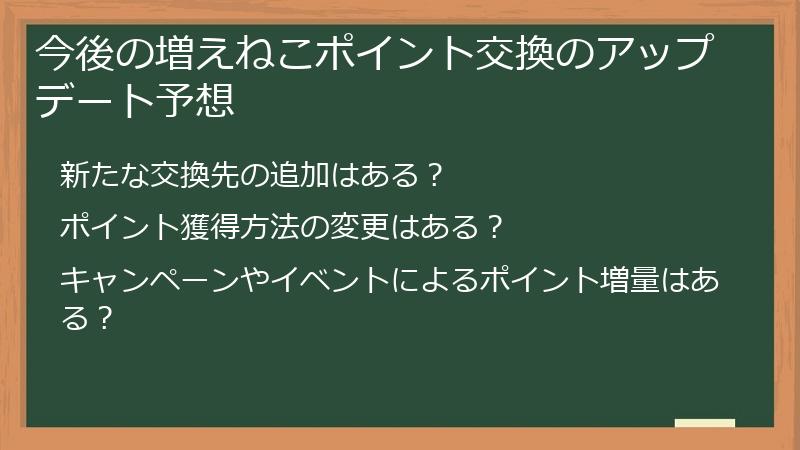 今後の増えねこポイント交換のアップデート予想

新たな交換先の追加はある？

ポイント獲得方法の変更はある？

キャンペーンやイベントによるポイント増量はある？